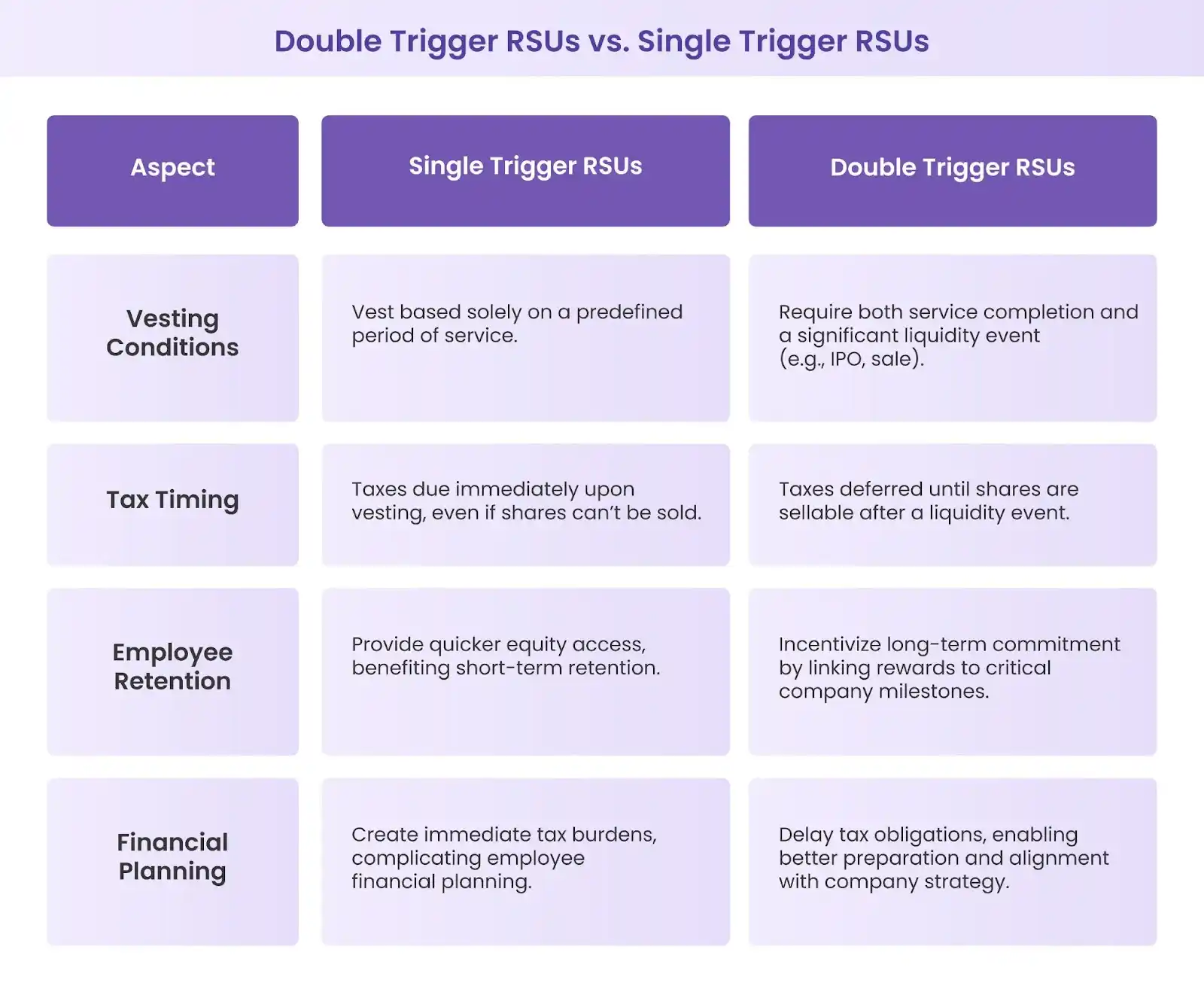 Double Trigger RSUs vs. Single Trigger RSUs

| Aspect | Single Trigger RSUs | Double Trigger RSUs |
|---|---|---|
| Vesting Conditions | Vest based solely on a predefined period of service. | Require both service completion and a significant liquidity event (e.g., IPO, sale). |
| Tax Timing | Taxes due immediately upon vesting, even if shares can't be sold. | Taxes deferred until shares are sellable after a liquidity event. |
| Employee Retention | Provide quicker equity access, benefiting short-term retention. | Incentivize long-term commitment by linking rewards to critical company milestones. |
| Financial Planning | Create immediate tax burdens, complicating employee financial planning. | Delay tax obligations, enabling better preparation and alignment with company strategy. |